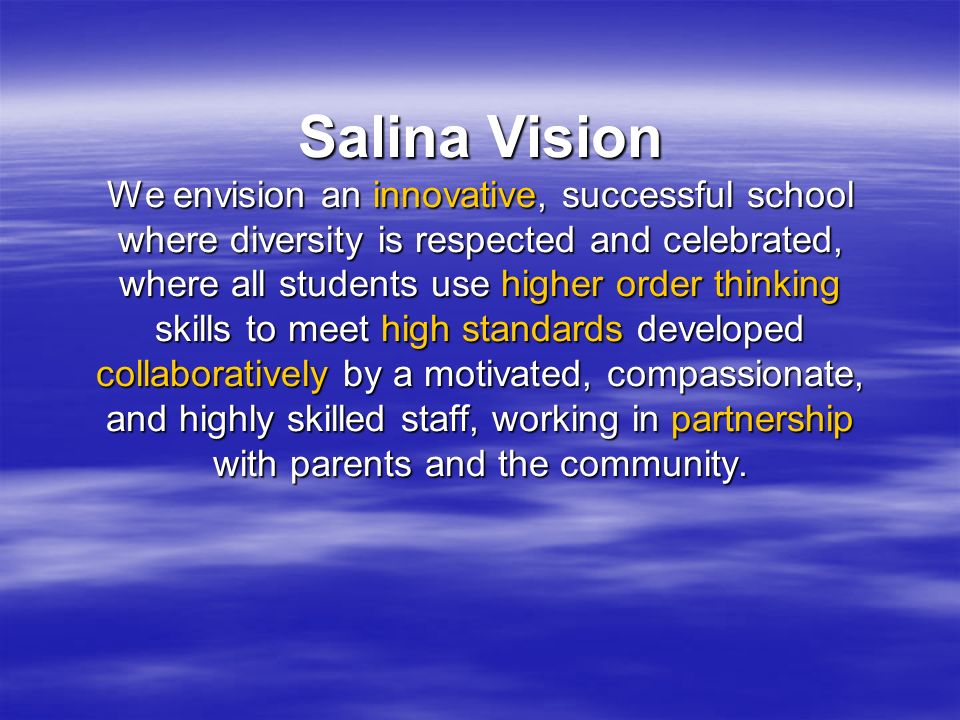 Salina Vision

We envision an innovative, successful school where diversity is respected and celebrated, where all students use higher order thinking skills to meet high standards developed collaboratively by a motivated, compassionate, and highly skilled staff, working in partnership with parents and the community.